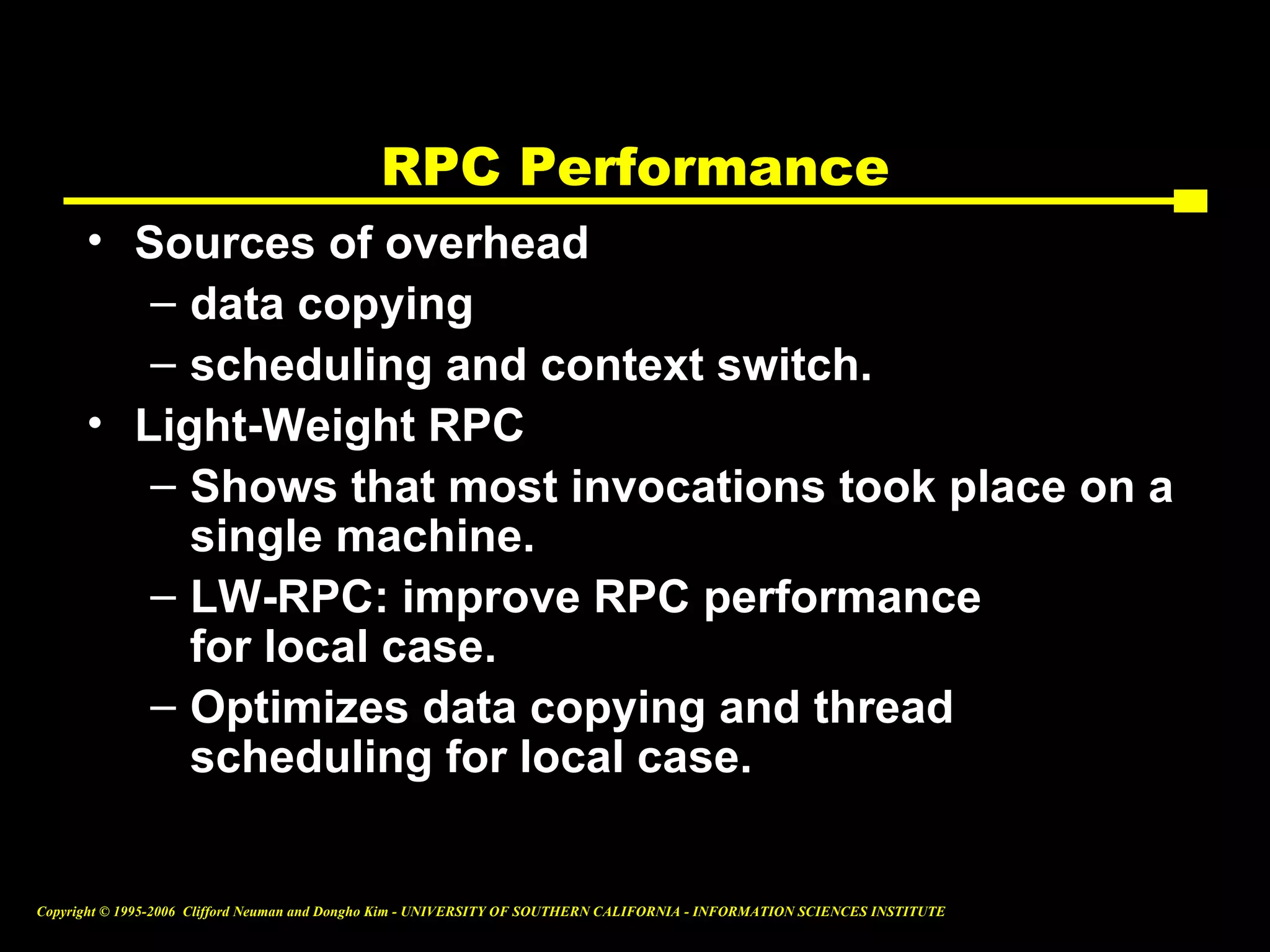 RPC Performance

• Sources of overhead
  – data copying
  – scheduling and context switch.
• Light-Weight RPC
  – Shows that most invocations took place on a single machine.
  – LW-RPC: improve RPC performance for local case.
  – Optimizes data copying and thread scheduling for local case.

Copyright © 1995-2006 Clifford Neuman and Dongho Kim - UNIVERSITY OF SOUTHERN CALIFORNIA - INFORMATION SCIENCES INSTITUTE